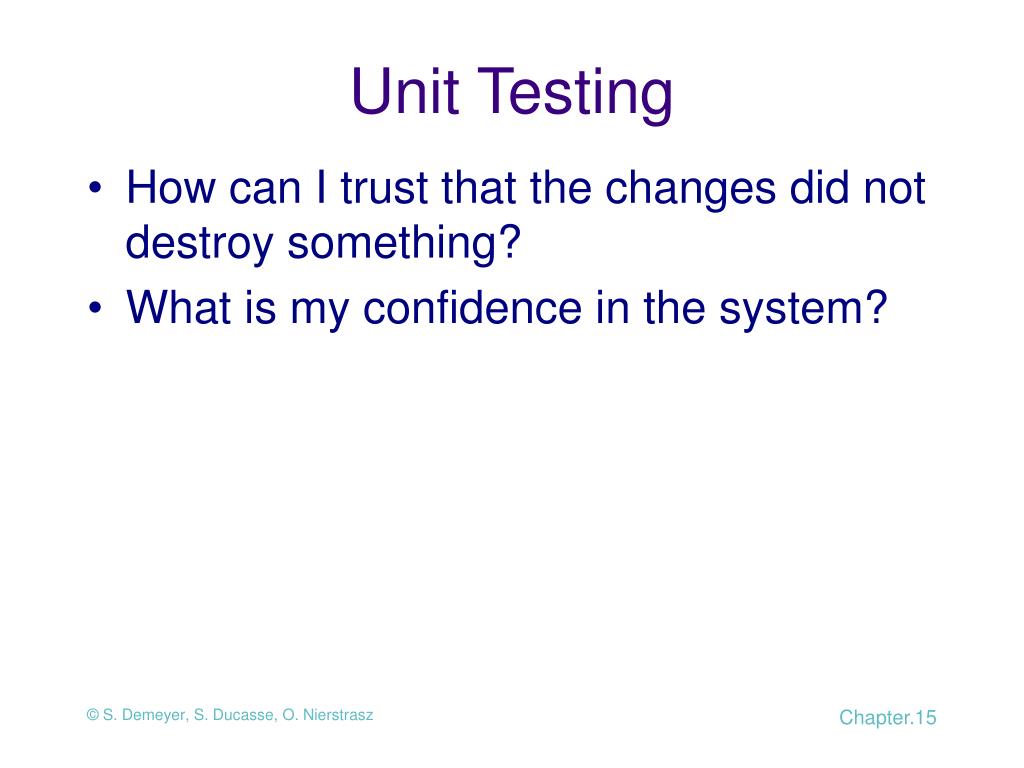 Unit Testing

• How can I trust that the changes did not destroy something?
• What is my confidence in the system?

© S. Demeyer, S. Ducasse, O. Nierstrasz

Chapter.15